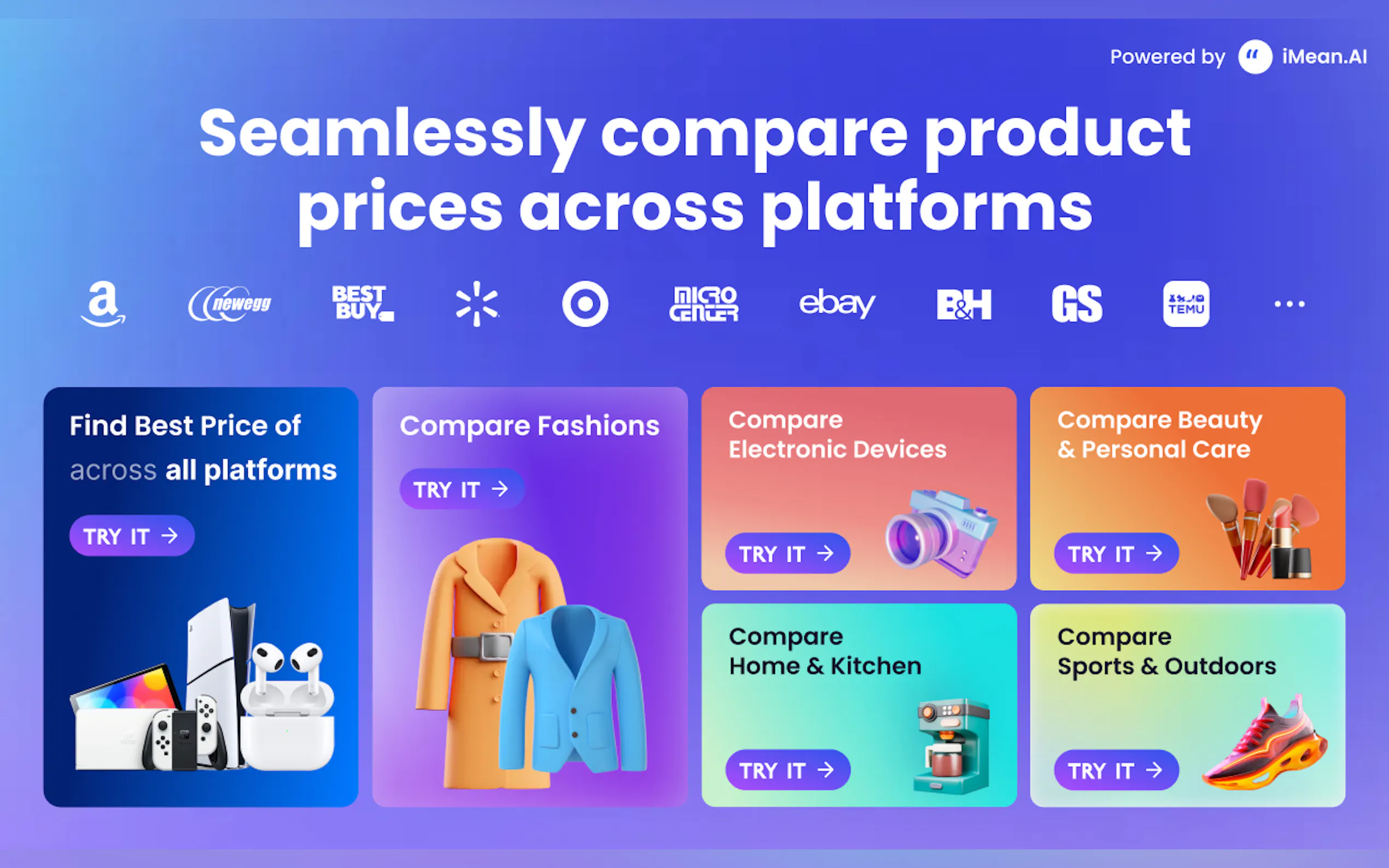 Powered by iMean.AI

Seamlessly compare product prices across platforms

a newegg BEST BUY MICRO CENTER ebay B&H GS TEMU ...

Find Best Price of across all platforms

TRY IT →

Compare Fashions

TRY IT →

Compare Electronic Devices

TRY IT →

Compare Beauty & Personal Care

TRY IT →

Compare Home & Kitchen

TRY IT →

Compare Sports & Outdoors

TRY IT →